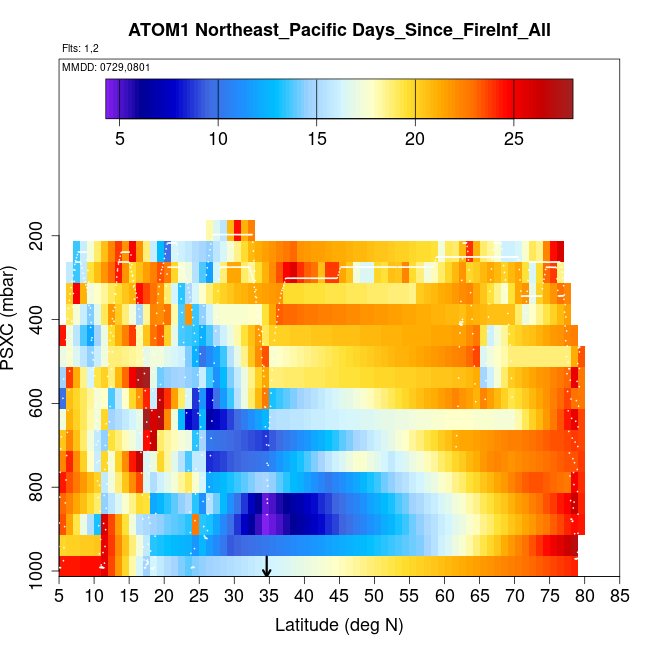 ATOM1 Northeast_Pacific Days_Since_FireInf_All

Flts: 1,2

MMDD: 0729,0801

5 10 15 20 25

PSXC (mbar)

200
400
600
800
1000

5 10 15 20 25 30 35 40 45 50 55 60 65 70 75 80 85

Latitude (deg N)